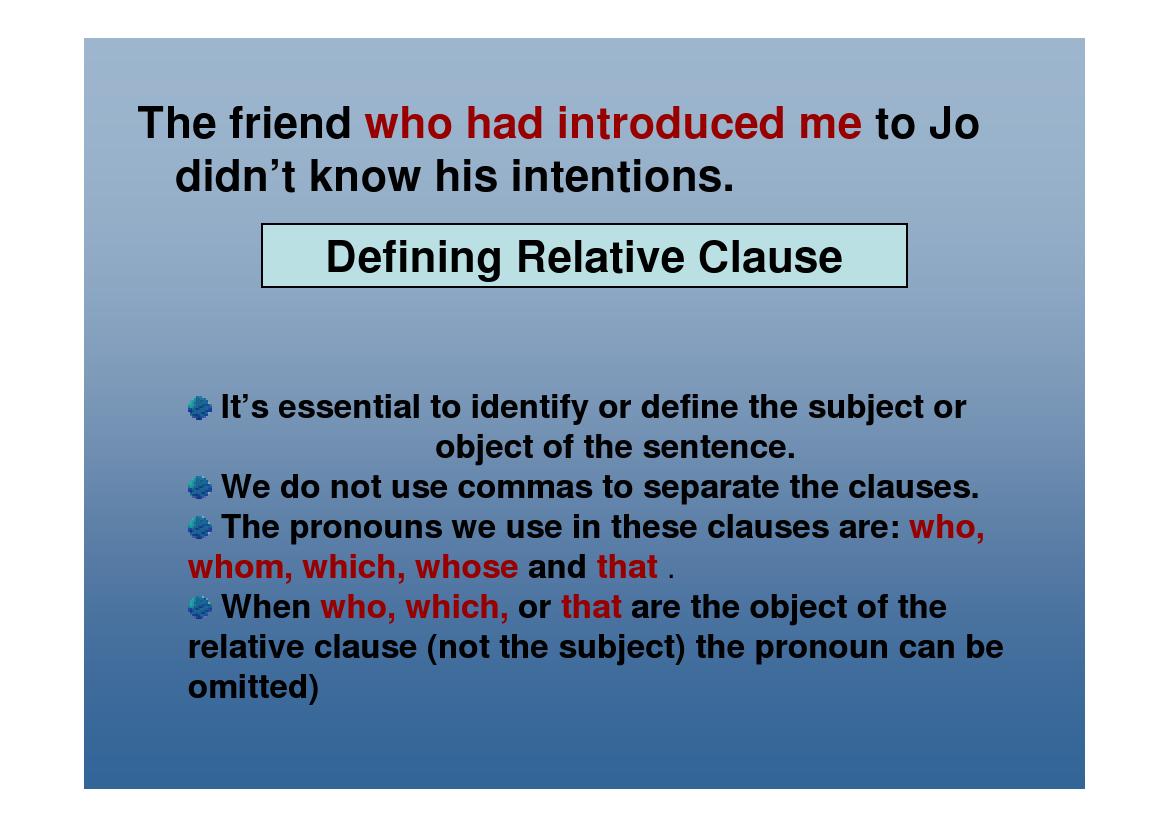 The friend who had introduced me to Jo didn't know his intentions.

Defining Relative Clause

It's essential to identify or define the subject or object of the sentence.

We do not use commas to separate the clauses.

The pronouns we use in these clauses are: who, whom, which, whose and that .

When who, which, or that are the object of the relative clause (not the subject) the pronoun can be omitted)